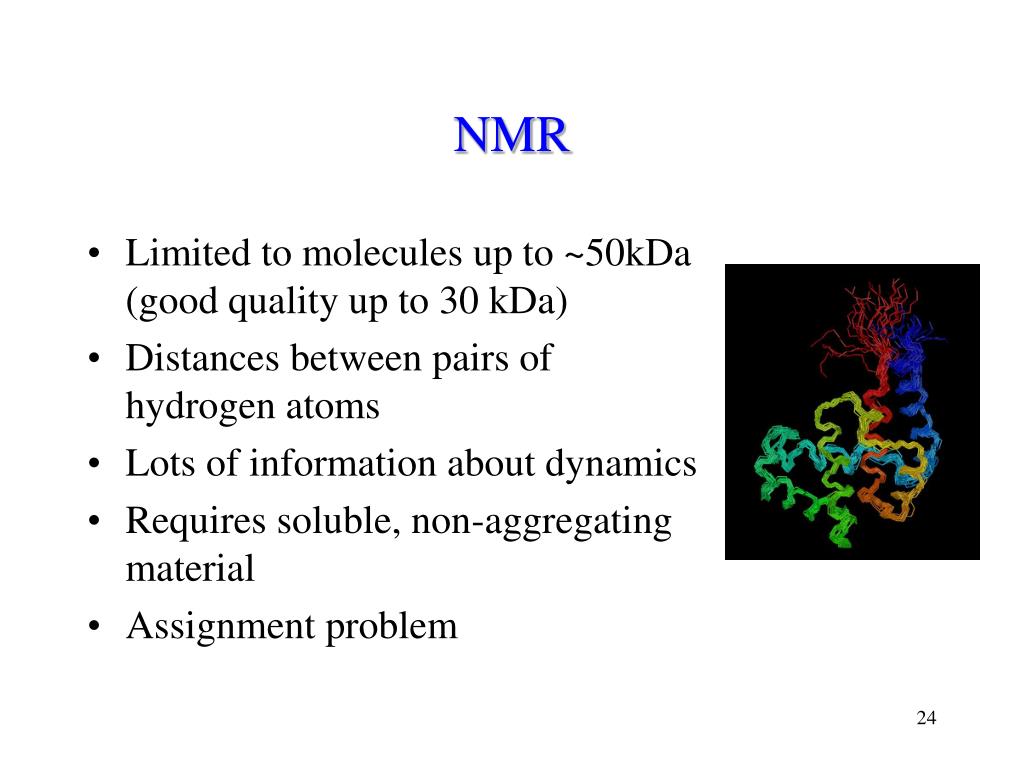 NMR

• Limited to molecules up to ~50kDa (good quality up to 30 kDa)
• Distances between pairs of hydrogen atoms
• Lots of information about dynamics
• Requires soluble, non-aggregating material
• Assignment problem

24